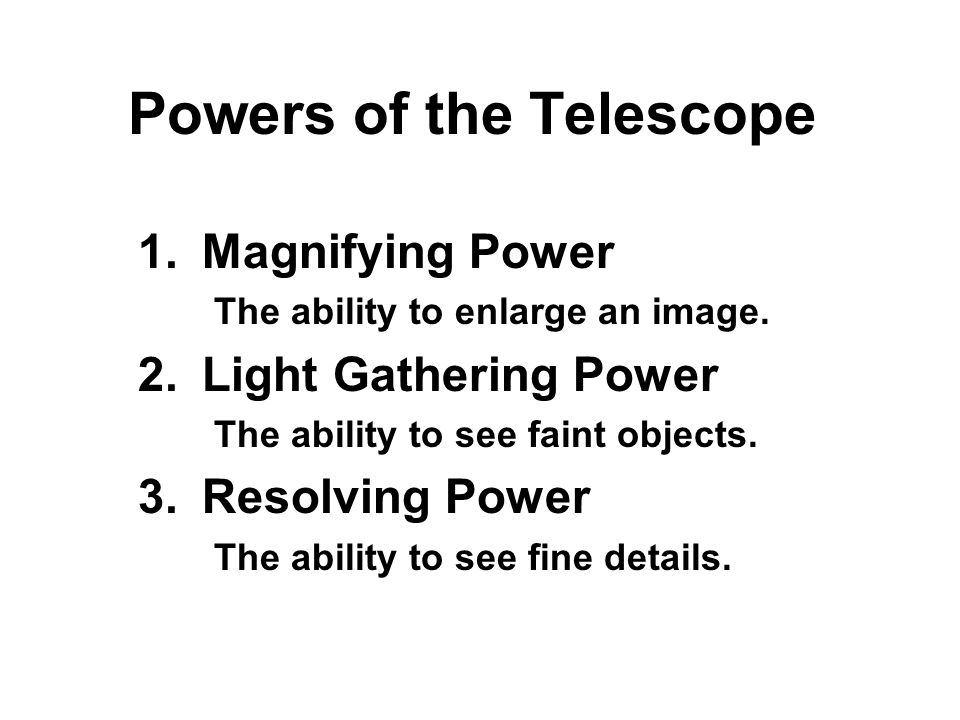 Powers of the Telescope

1. Magnifying Power
The ability to enlarge an image.

2. Light Gathering Power
The ability to see faint objects.

3. Resolving Power
The ability to see fine details.